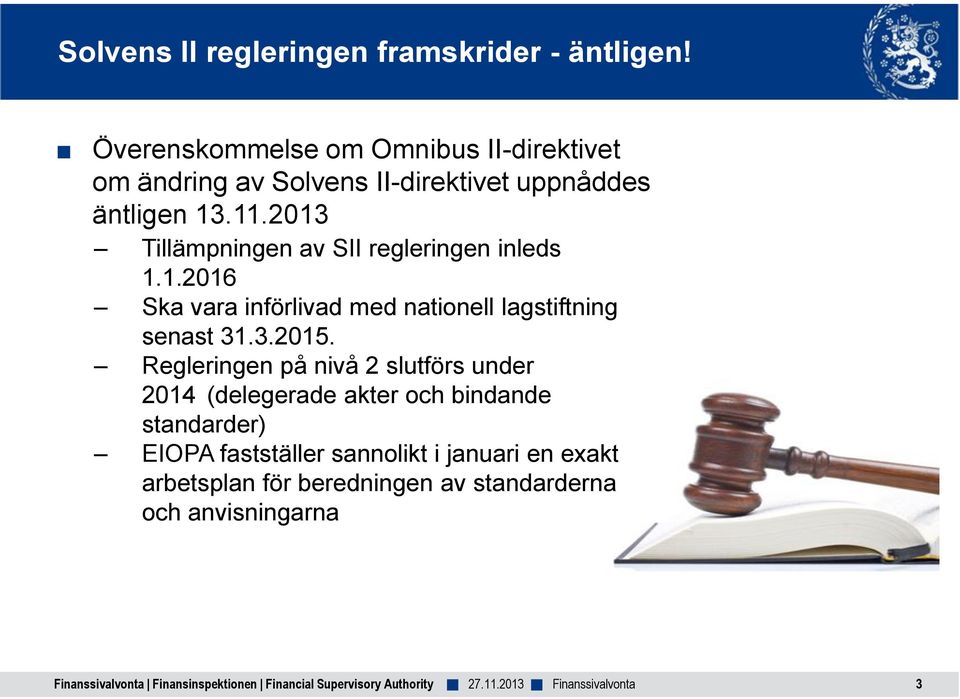 Solvens II regleringen framskrider - äntligen!

■ Överenskommelse om Omnibus II-direktivet om ändring av Solvens II-direktivet uppnåddes äntligen 13.11.2013

– Tillämpningen av SII regleringen inleds 1.1.2016

– Ska vara införlivad med nationell lagstiftning senast 31.3.2015.

– Regleringen på nivå 2 slutförs under 2014 (delegerade akter och bindande standarder)

– EIOPA fastställer sannolikt i januari en exakt arbetsplan för beredningen av standarderna och anvisningarna

Finanssivalvonta | Finansinspektionen | Financial Supervisory Authority ■ 27.11.2013 ■ Finanssivalvonta 3